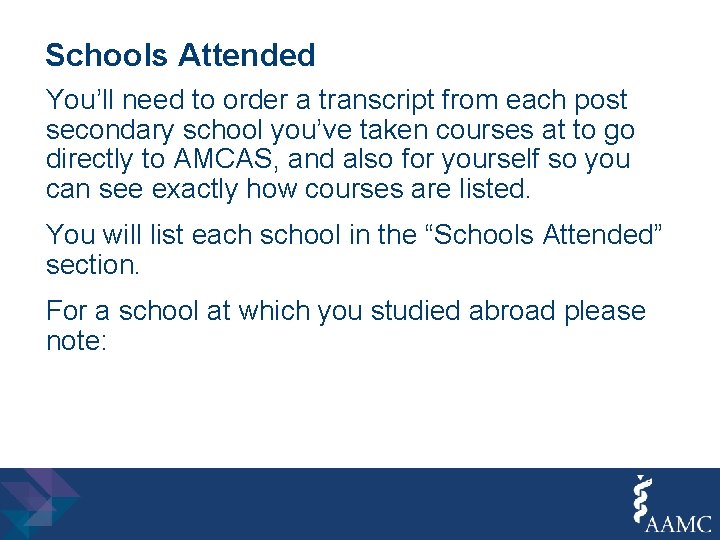 Schools Attended

You’ll need to order a transcript from each post secondary school you’ve taken courses at to go directly to AMCAS, and also for yourself so you can see exactly how courses are listed.

You will list each school in the “Schools Attended” section.

For a school at which you studied abroad please note:

AAMC